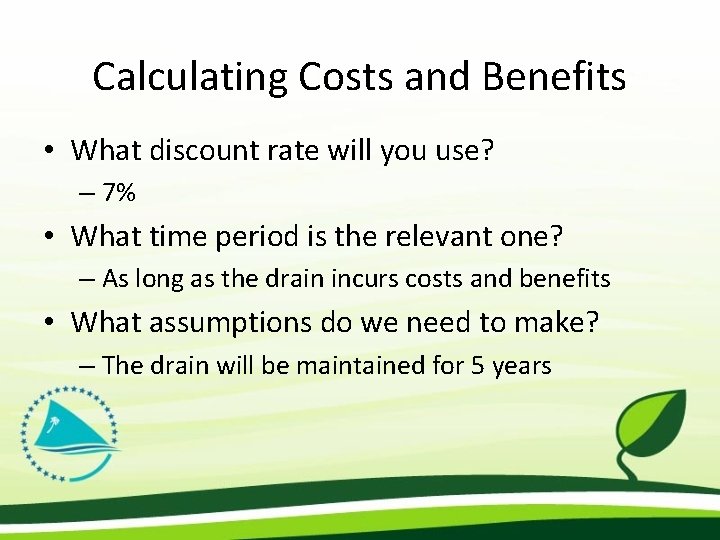 Calculating Costs and Benefits

• What discount rate will you use?
– 7%
• What time period is the relevant one?
– As long as the drain incurs costs and benefits
• What assumptions do we need to make?
– The drain will be maintained for 5 years